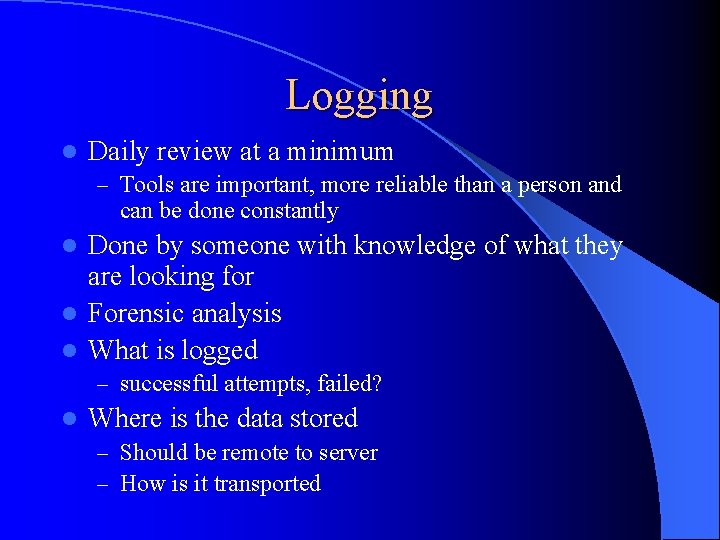 Logging

- Daily review at a minimum
  – Tools are important, more reliable than a person and can be done constantly
- Done by someone with knowledge of what they are looking for
- Forensic analysis
- What is logged
  – successful attempts, failed?
- Where is the data stored
  – Should be remote to server
  – How is it transported